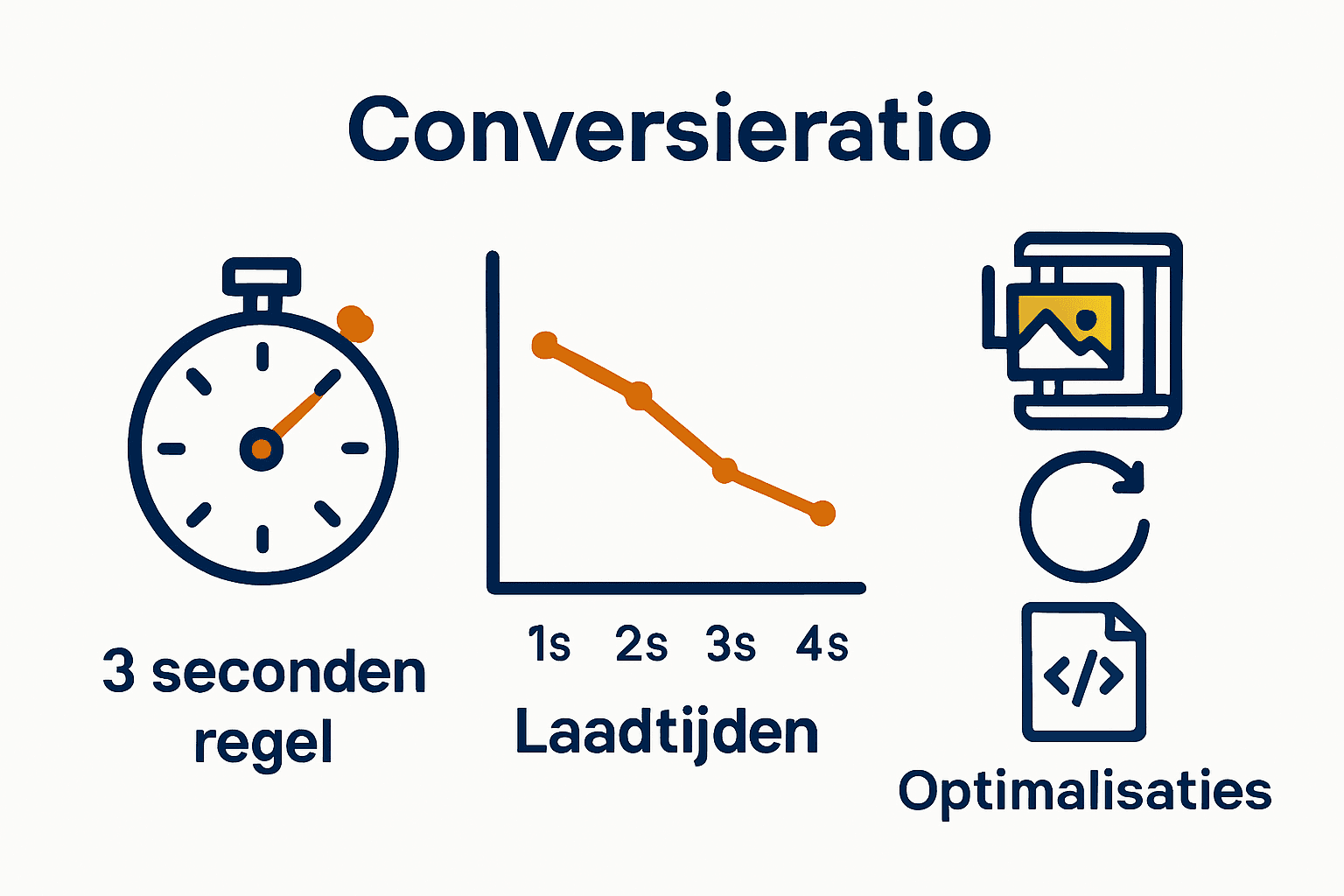 Conversieratio

3 seconden regel

1s 2s 3s 4s

Laadtijden

</>

Optimalisaties